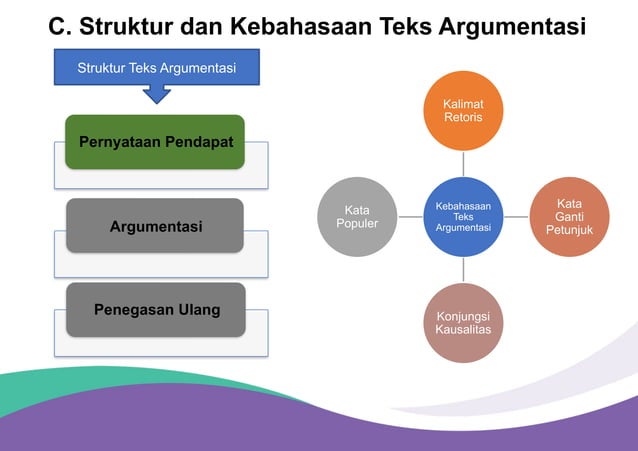 C. Struktur dan Kebahasaan Teks Argumentasi

Struktur Teks Argumentasi

Pernyataan Pendapat

Argumentasi

Penegasan Ulang

Kalimat Retoris

Kata Populer

Kebahasaan Teks Argumentasi

Kata Ganti Petunjuk

Konjungsi Kausalitas